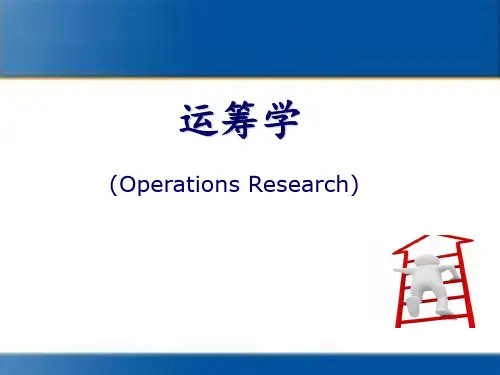 运筹学

(Operations Research)